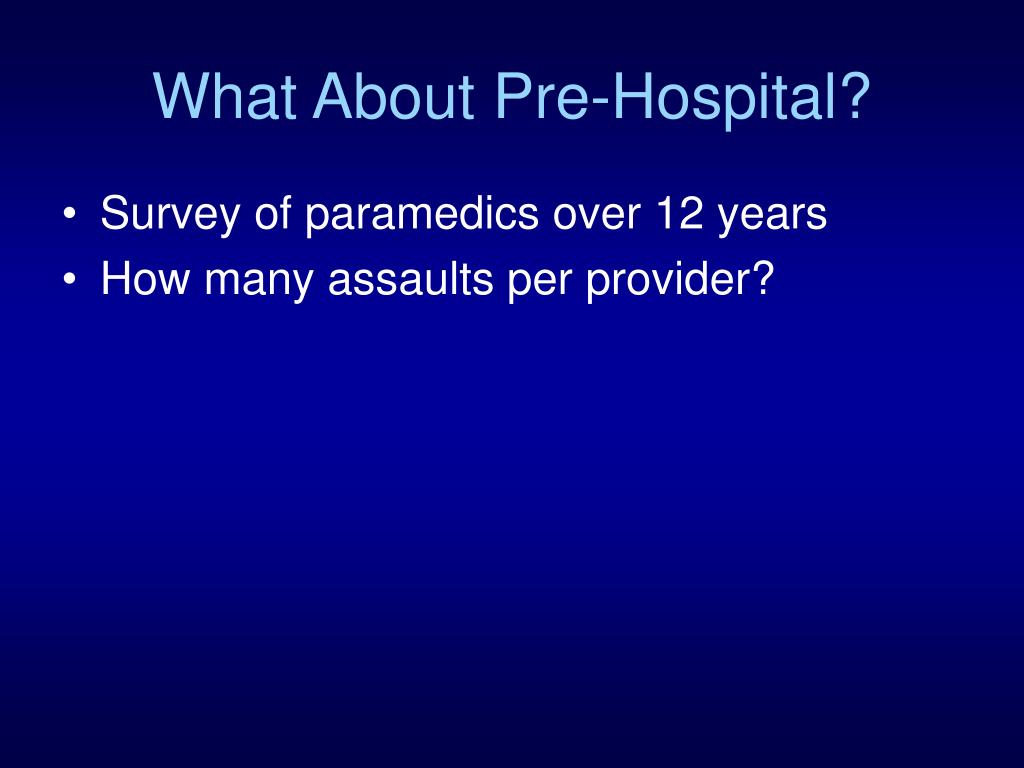 What About Pre-Hospital?

• Survey of paramedics over 12 years
• How many assaults per provider?